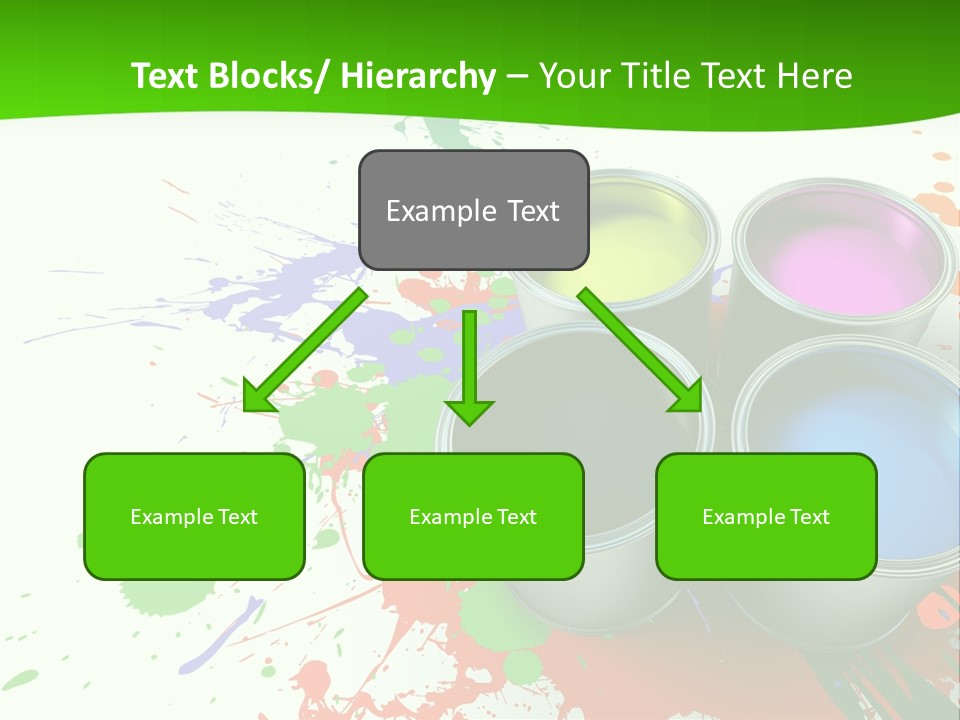 Text Blocks/ Hierarchy – Your Title Text Here

Example Text

Example Text

Example Text

Example Text